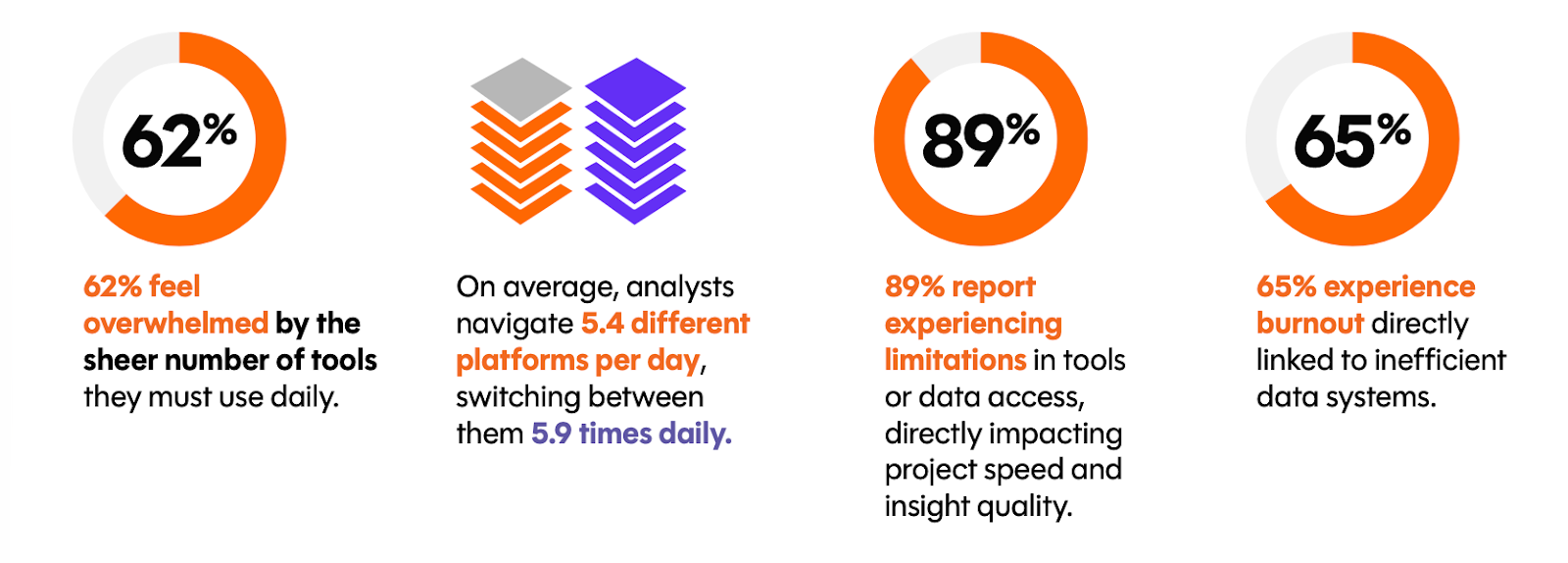 62%

62% feel overwhelmed by the sheer number of tools they must use daily.

On average, analysts navigate 5.4 different platforms per day, switching between them 5.9 times daily.

89%

89% report experiencing limitations in tools or data access, directly impacting project speed and insight quality.

65%

65% experience burnout directly linked to inefficient data systems.